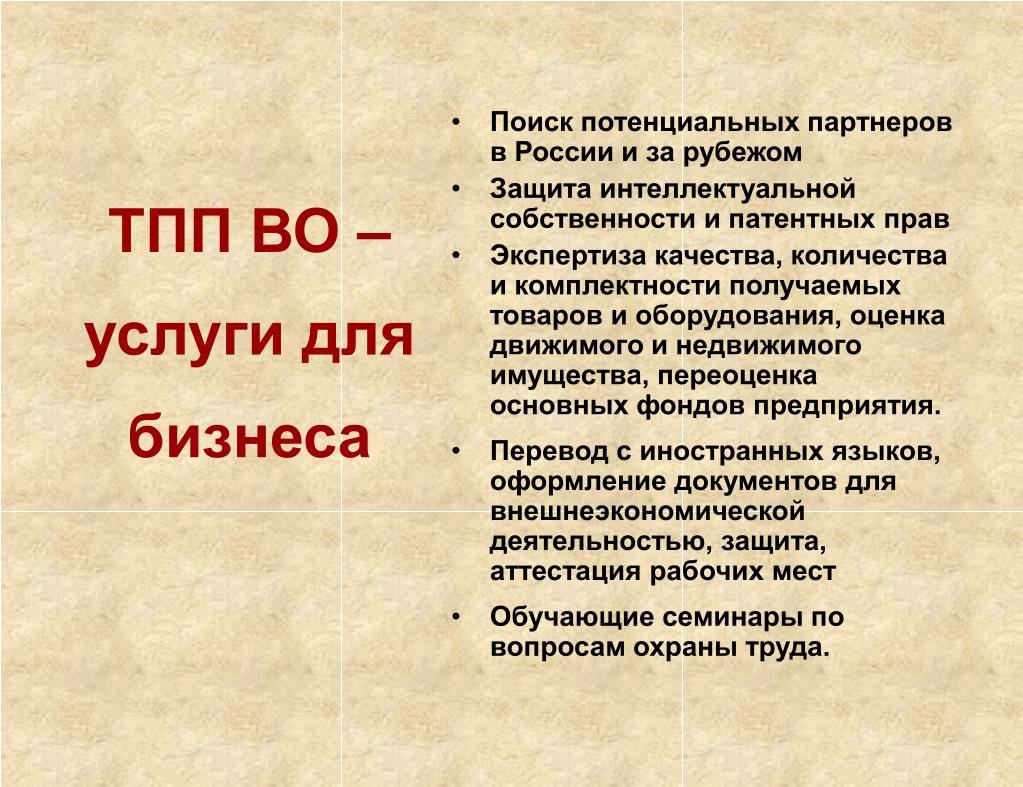 ТПП ВО – услуги для бизнеса

• Поиск потенциальных партнеров в России и за рубежом
• Защита интеллектуальной собственности и патентных прав
• Экспертиза качества, количества и комплектности получаемых товаров и оборудования, оценка движимого и недвижимого имущества, переоценка основных фондов предприятия.
• Перевод с иностранных языков, оформление документов для внешнеэкономической деятельностью, защита, аттестация рабочих мест
• Обучающие семинары по вопросам охраны труда.